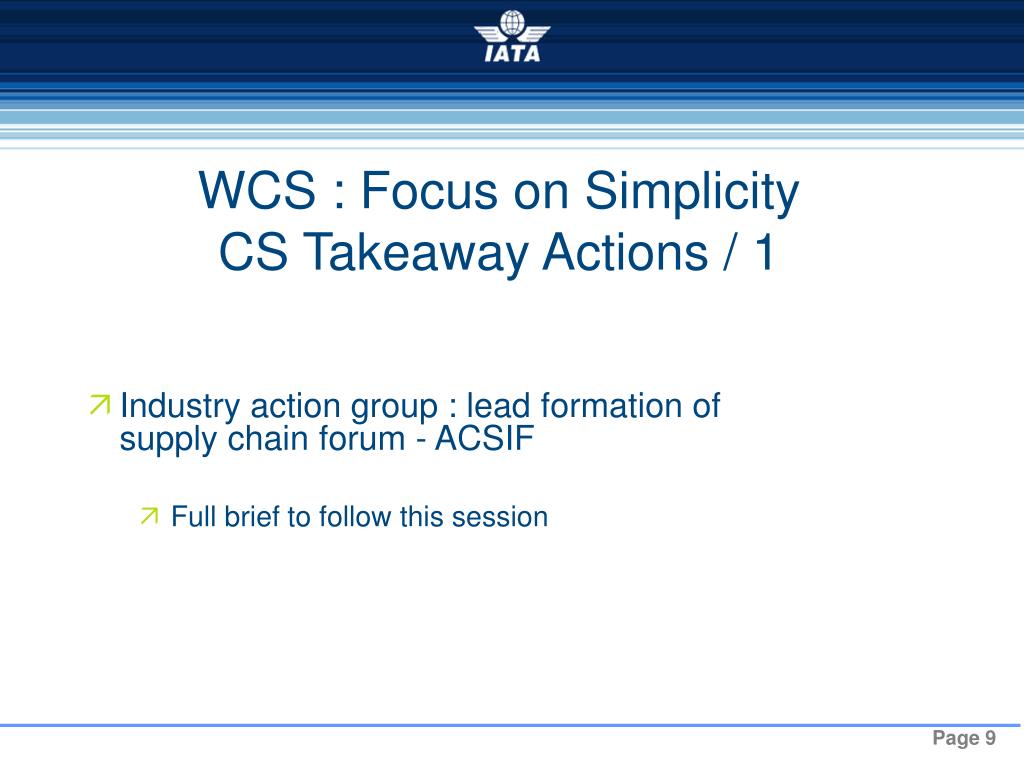 IATA

WCS : Focus on Simplicity
CS Takeaway Actions / 1

Industry action group : lead formation of supply chain forum - ACSIF

Full brief to follow this session

Page 9